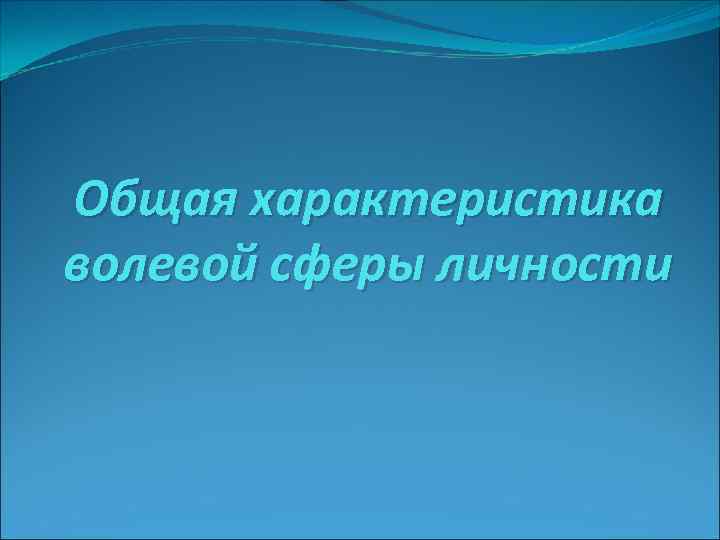 Общая характеристика волевой сферы личности